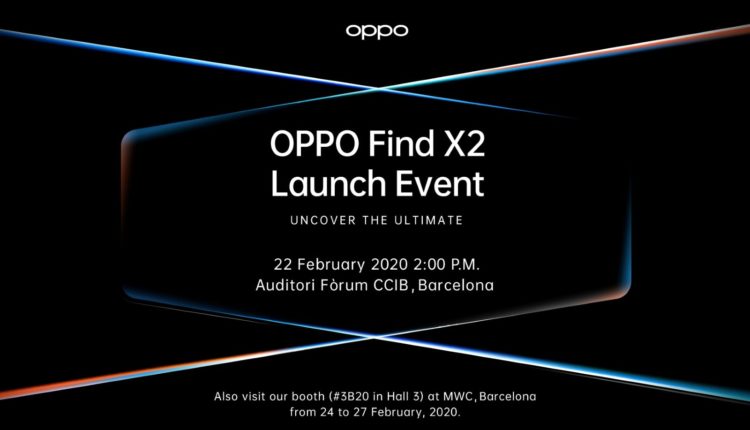 oppo

OPPO Find X2
Launch Event

UNCOVER THE ULTIMATE

22 February 2020 2:00 P.M.
Auditori Fòrum CCIB, Barcelona

Also visit our booth (#3B20 in Hall 3) at MWC, Barcelona from 24 to 27 February, 2020.